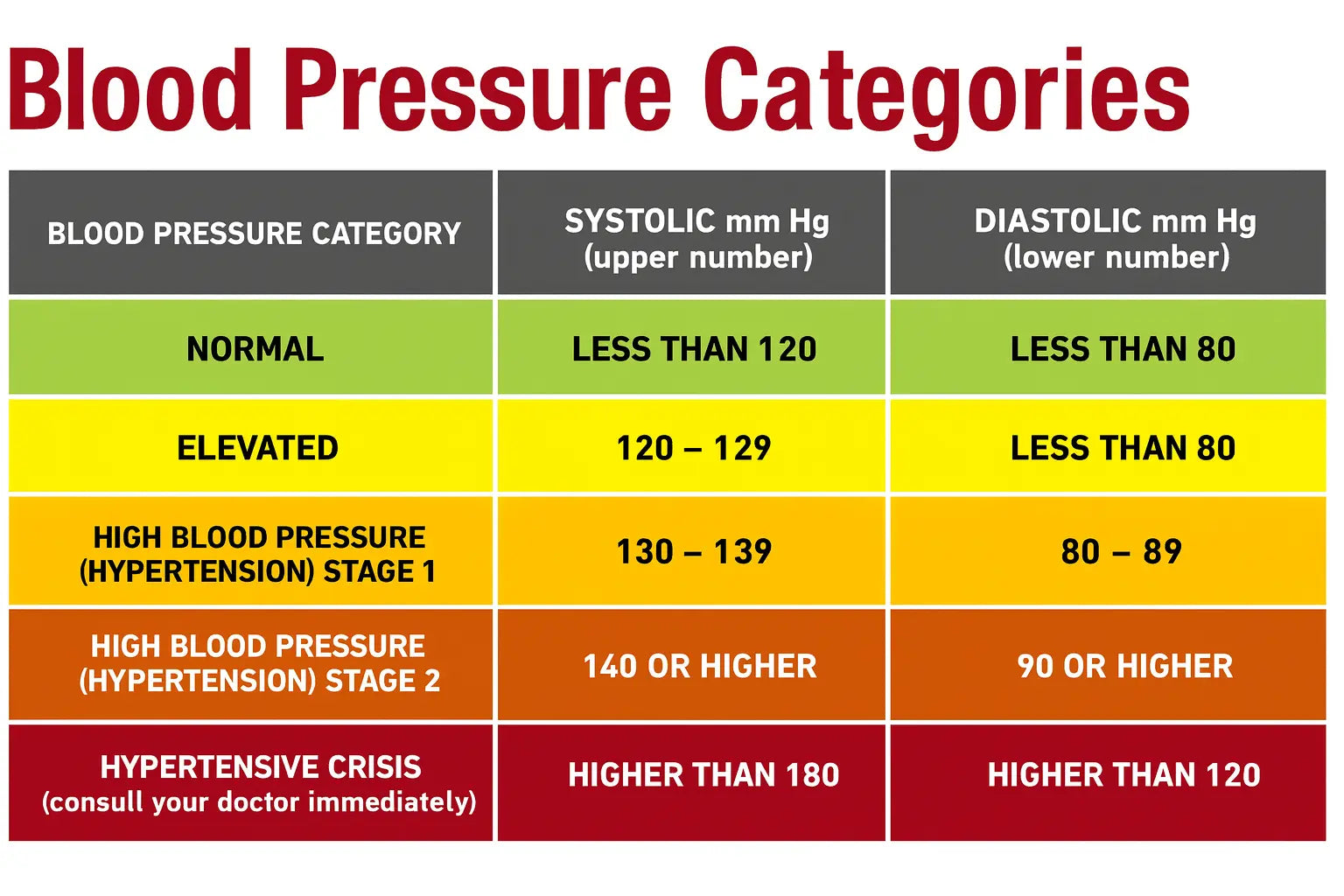 Blood Pressure Categories

| BLOOD PRESSURE CATEGORY | SYSTOLIC mm Hg (upper number) | DIASTOLIC mm Hg (lower number) |
|---|---|---|
| NORMAL | LESS THAN 120 | LESS THAN 80 |
| ELEVATED | 120 – 129 | LESS THAN 80 |
| HIGH BLOOD PRESSURE (HYPERTENSION) STAGE 1 | 130 – 139 | 80 – 89 |
| HIGH BLOOD PRESSURE (HYPERTENSION) STAGE 2 | 140 OR HIGHER | 90 OR HIGHER |
| HYPERTENSIVE CRISIS (consull your doctor immediately) | HIGHER THAN 180 | HIGHER THAN 120 |